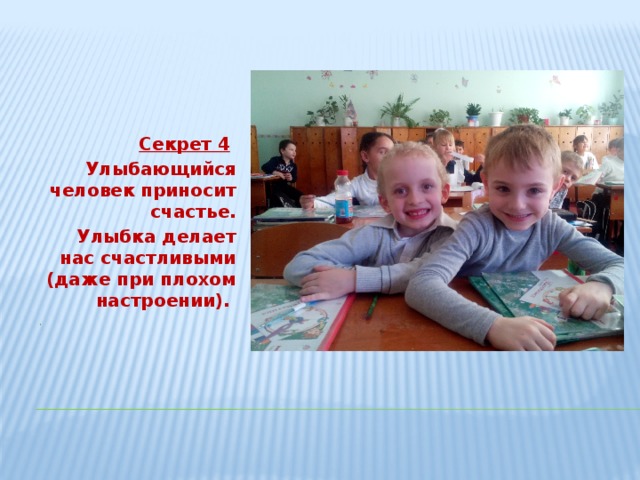 Секрет 4

Улыбающийся человек приносит счастье.

Улыбка делает нас счастливыми (даже при плохом настроении).